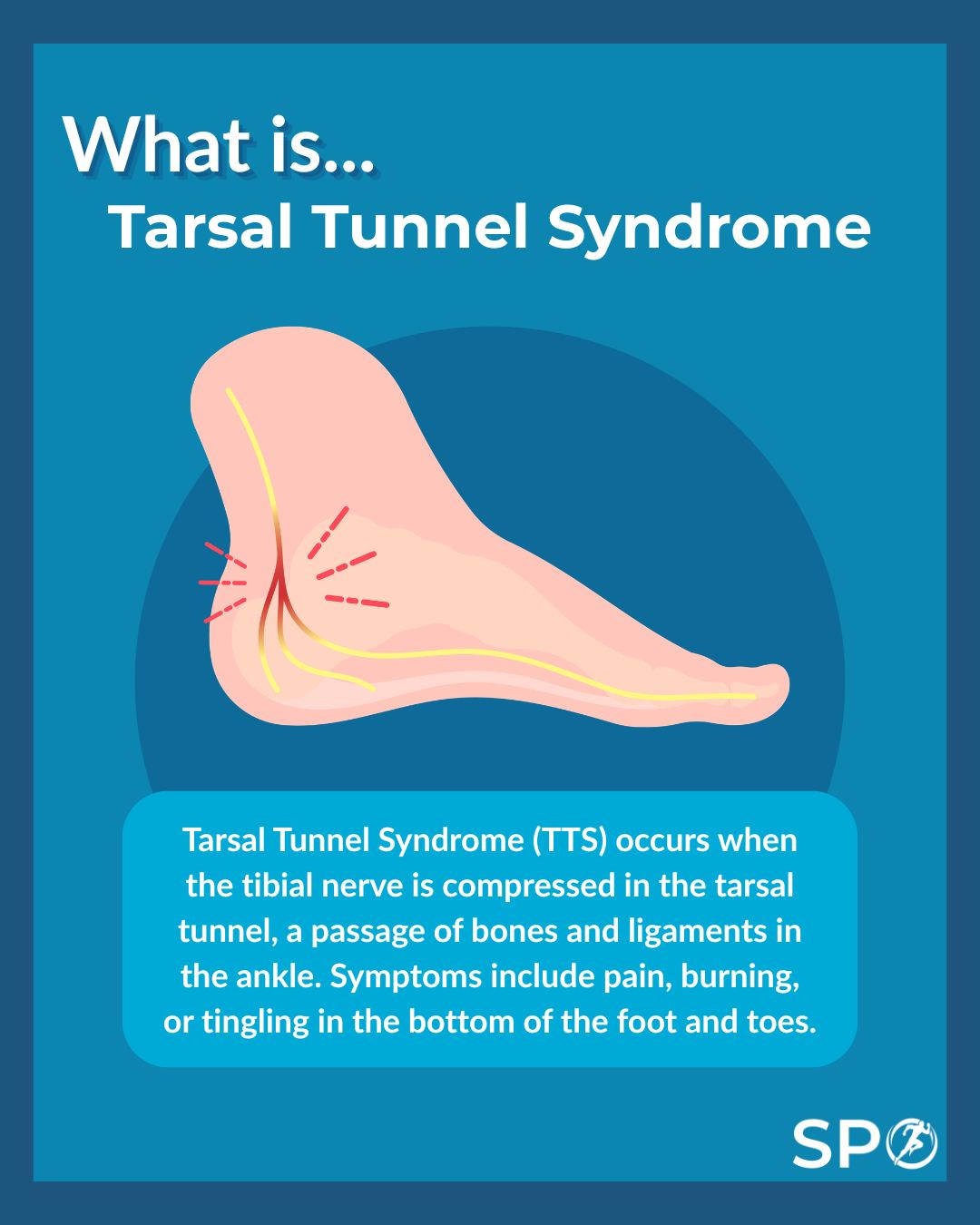 What is...
Tarsal Tunnel Syndrome

Tarsal Tunnel Syndrome (TTS) occurs when the tibial nerve is compressed in the tarsal tunnel, a passage of bones and ligaments in the ankle. Symptoms include pain, burning, or tingling in the bottom of the foot and toes.

SP